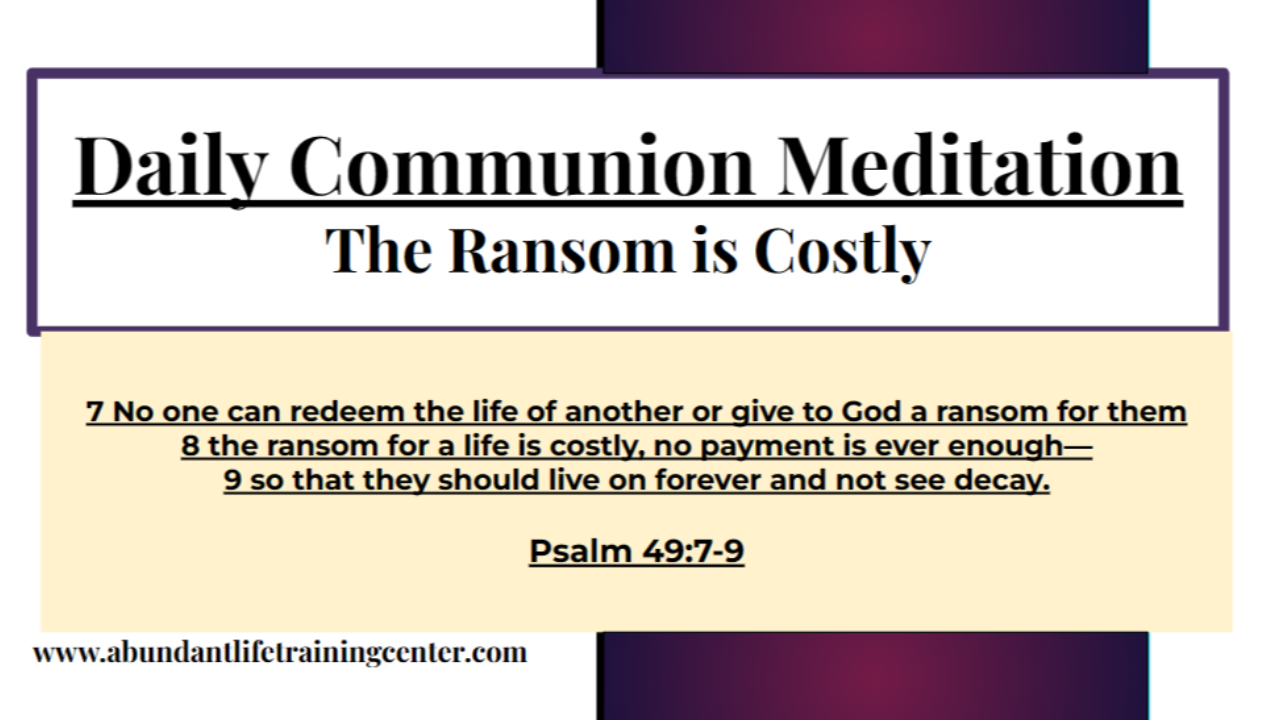 Daily Communion Meditation
The Ransom is Costly

7 No one can redeem the life of another or give to God a ransom for them
8 the ransom for a life is costly, no payment is ever enough—
9 so that they should live on forever and not see decay.

Psalm 49:7-9

www.abundantlifetrainingcenter.com